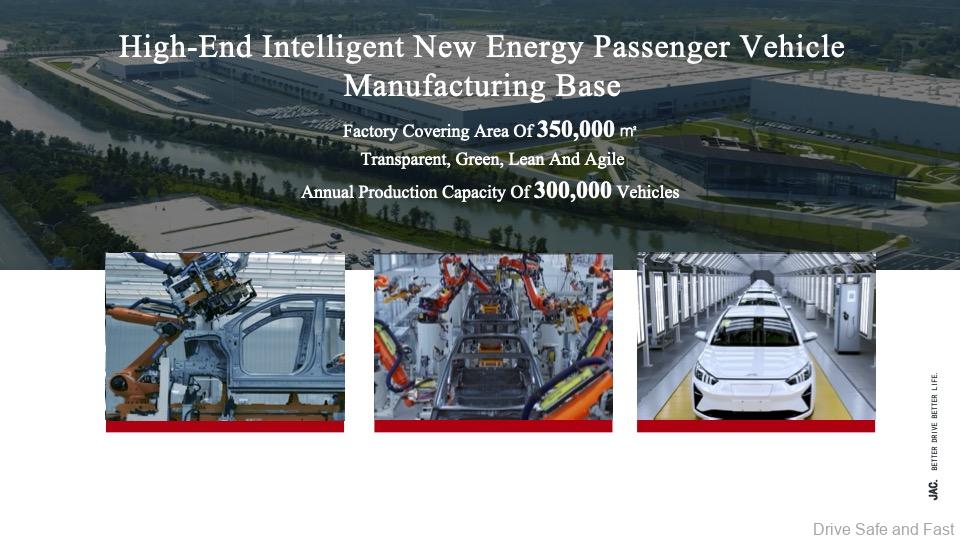 High-End Intelligent New Energy Passenger Vehicle Manufacturing Base

Factory Covering Area Of 350,000 ㎡

Transparent, Green, Lean And Agile

Annual Production Capacity Of 300,000 Vehicles

JAC. BETTER DRIVE BETTER LIFE.

Drive Safe and Fast